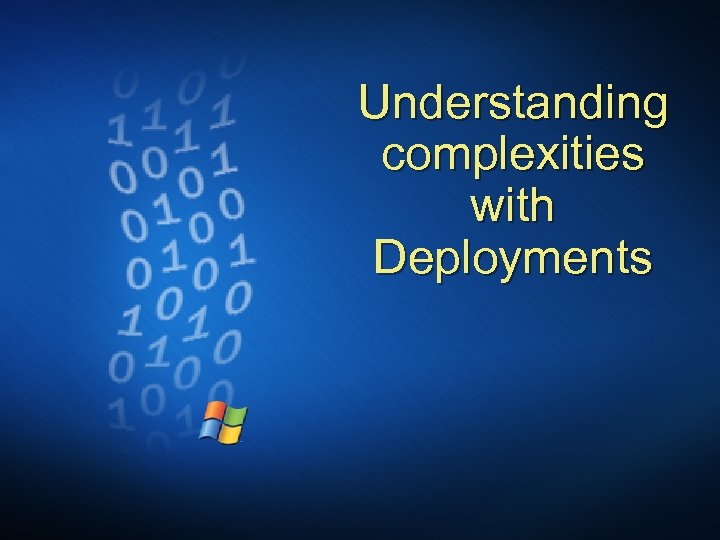 Understanding complexities with Deployments